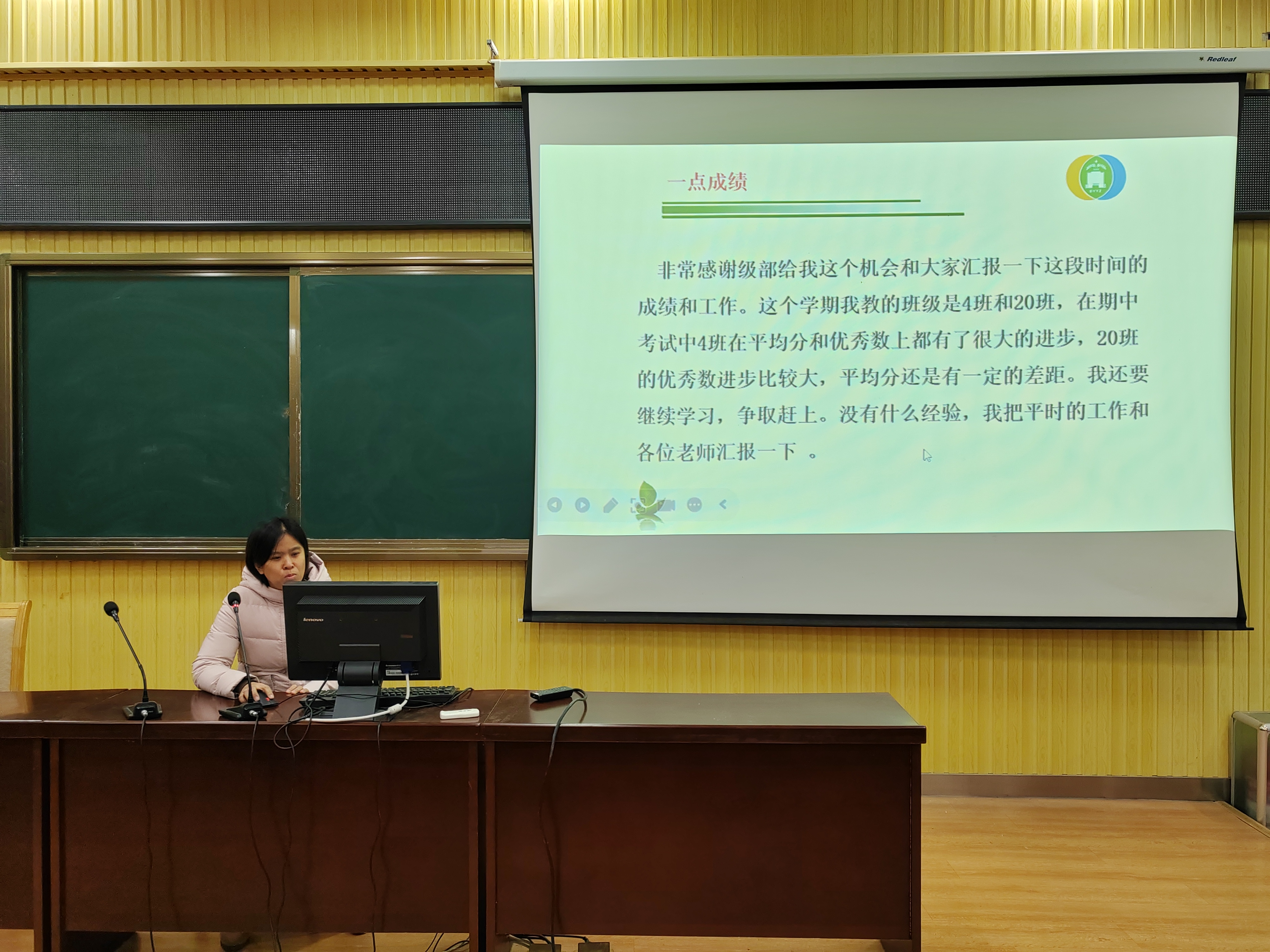 Redleaf

一点成绩

非常感谢级部给我这个机会和大家汇报一下这段时间的成绩和工作。这个学期我教的班级是4班和20班，在期中考试中4班在平均分和优秀数上都有了很大的进步，20班的优秀数进步比较大，平均分还是有一定的差距。我还要继续学习，争取赶上。没有什么经验，我把平时的工作和各位老师汇报一下 。

lenovo